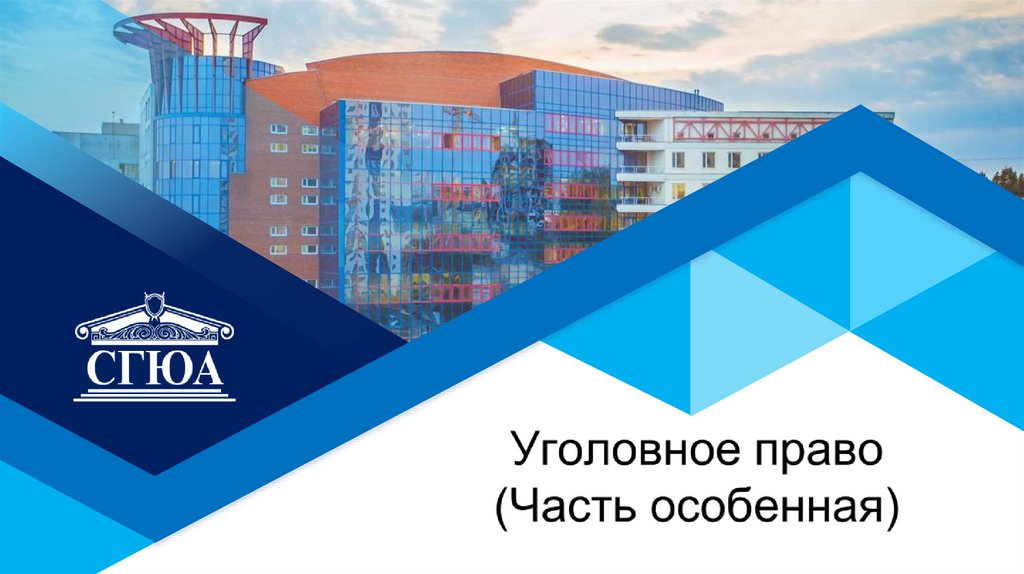 СГЮА

Уголовное право
(Часть особенная)